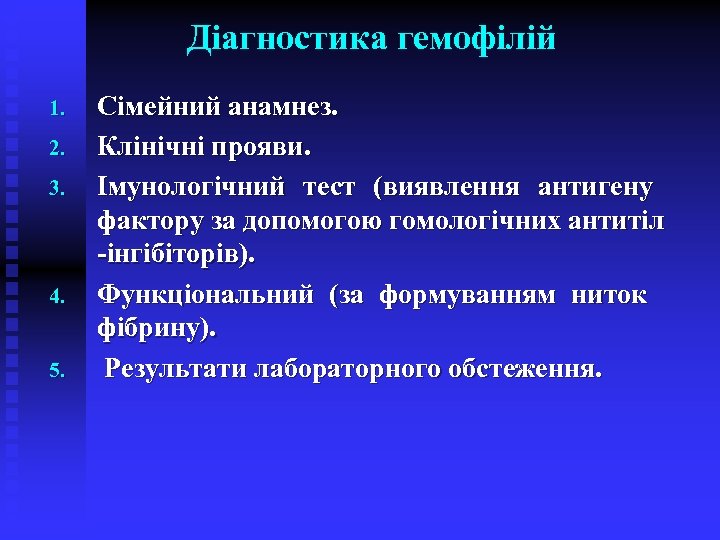 Діагностика гемофілій

1. Сімейний анамнез.
2. Клінічні прояви.
3. Імунологічний тест (виявлення антигену фактору за допомогою гомологічних антитіл -інгібіторів).
4. Функціональний (за формуванням ниток фібрину).
5. Результати лабораторного обстеження.